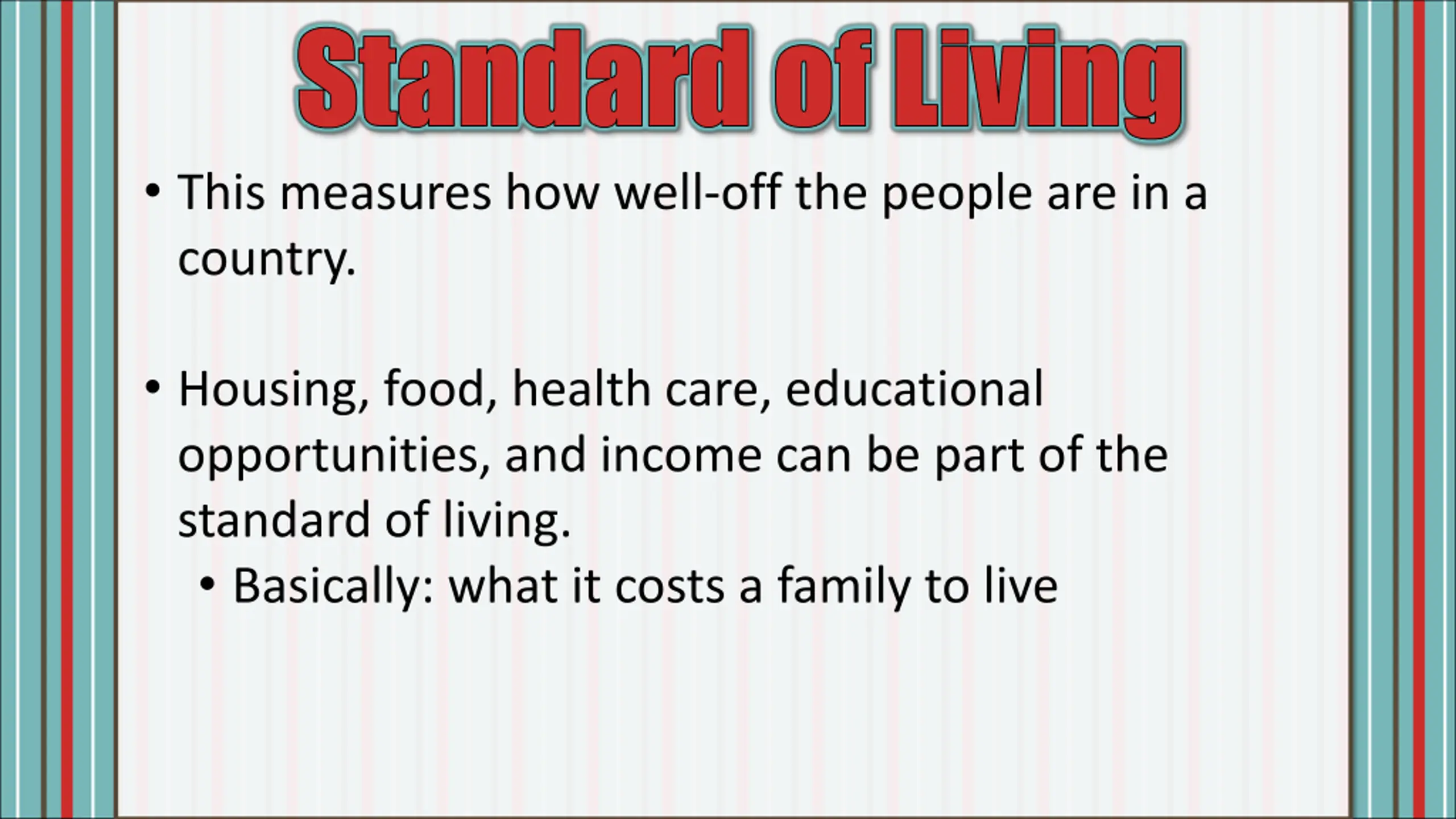 Standard of Living

• This measures how well-off the people are in a country.

• Housing, food, health care, educational opportunities, and income can be part of the standard of living.
  • Basically: what it costs a family to live